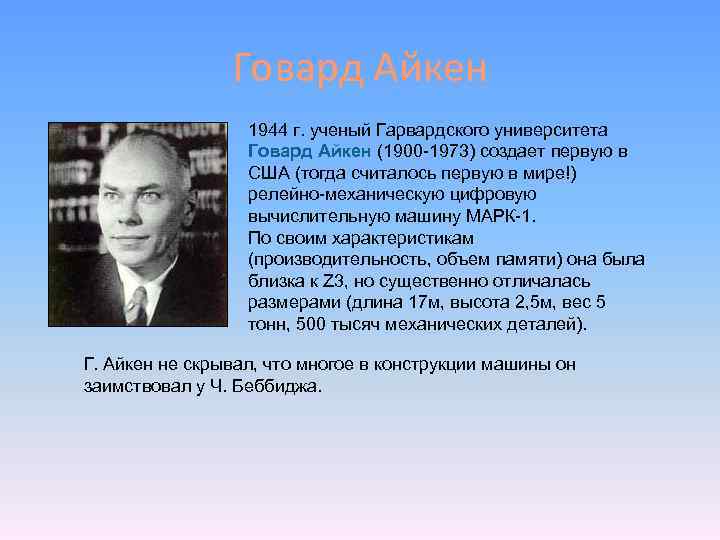 Говард Айкен

1944 г. ученый Гарвардского университета Говард Айкен (1900-1973) создает первую в США (тогда считалось первую в мире!) релейно-механическую цифровую вычислительную машину МАРК-1.
По своим характеристикам (производительность, объем памяти) она была близка к Z3, но существенно отличалась размерами (длина 17м, высота 2,5м, вес 5 тонн, 500 тысяч механических деталей).

Г. Айкен не скрывал, что многое в конструкции машины он заимствовал у Ч. Беббиджа.